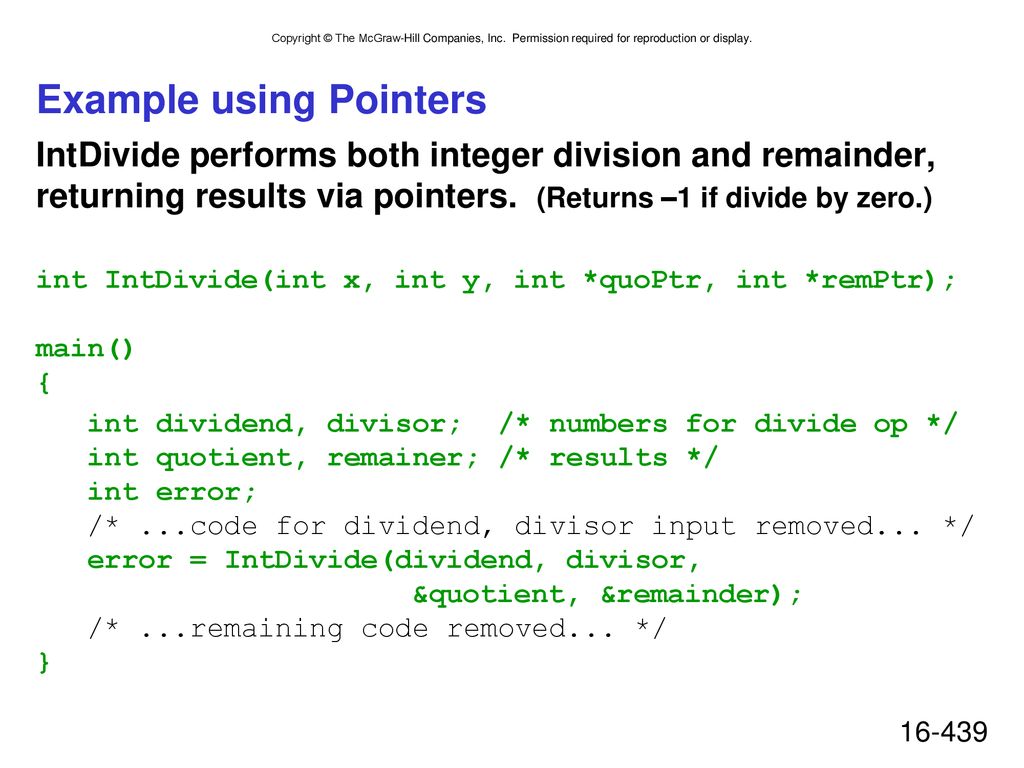 Copyright © The McGraw-Hill Companies, Inc. Permission required for reproduction or display.

Example using Pointers

IntDivide performs both integer division and remainder, returning results via pointers. (Returns –1 if divide by zero.)

int IntDivide(int x, int y, int *quoPtr, int *remPtr);

main()
{
int dividend, divisor; /* numbers for divide op */
int quotient, remainer; /* results */
int error;
/* ...code for dividend, divisor input removed... */
error = IntDivide(dividend, divisor,
&quotient, &remainder);
/* ...remaining code removed... */
}

16-439